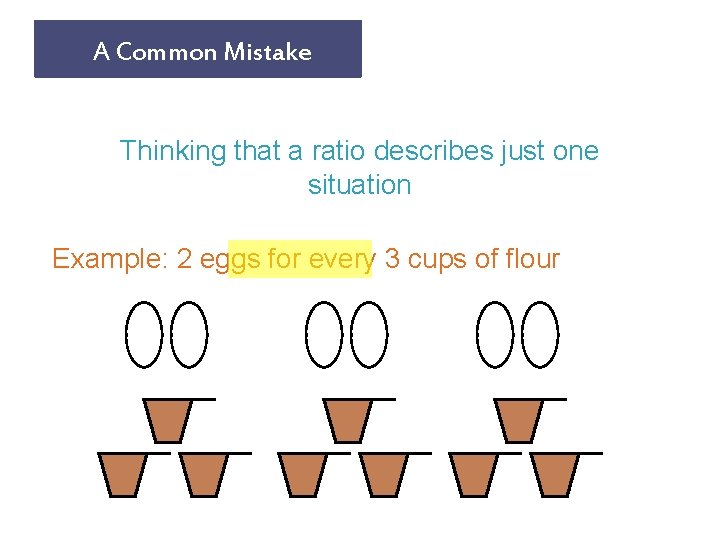 A Common Mistake

Thinking that a ratio describes just one situation

Example: 2 eggs for every 3 cups of flour